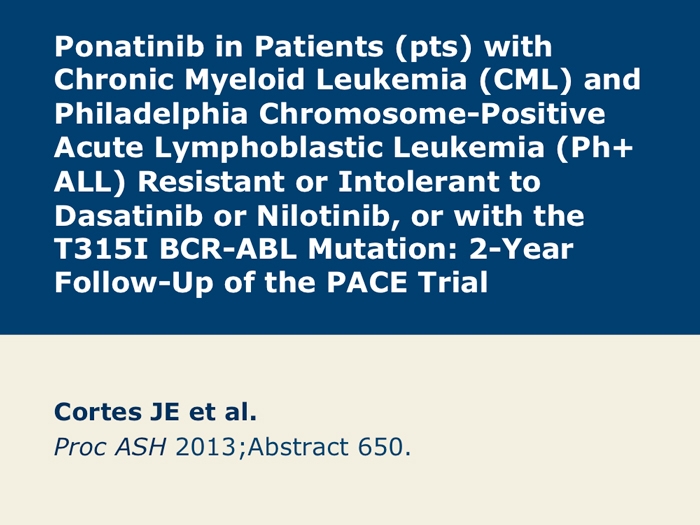 Ponatinib in Patients (pts) with Chronic Myeloid Leukemia (CML) and Philadelphia Chromosome-Positive Acute Lymphoblastic Leukemia (Ph+ ALL) Resistant or Intolerant to Dasatinib or Nilotinib, or with the T315I BCR-ABL Mutation: 2-Year Follow-Up of the PACE Trial

Cortes JE et al.
Proc ASH 2013;Abstract 650.